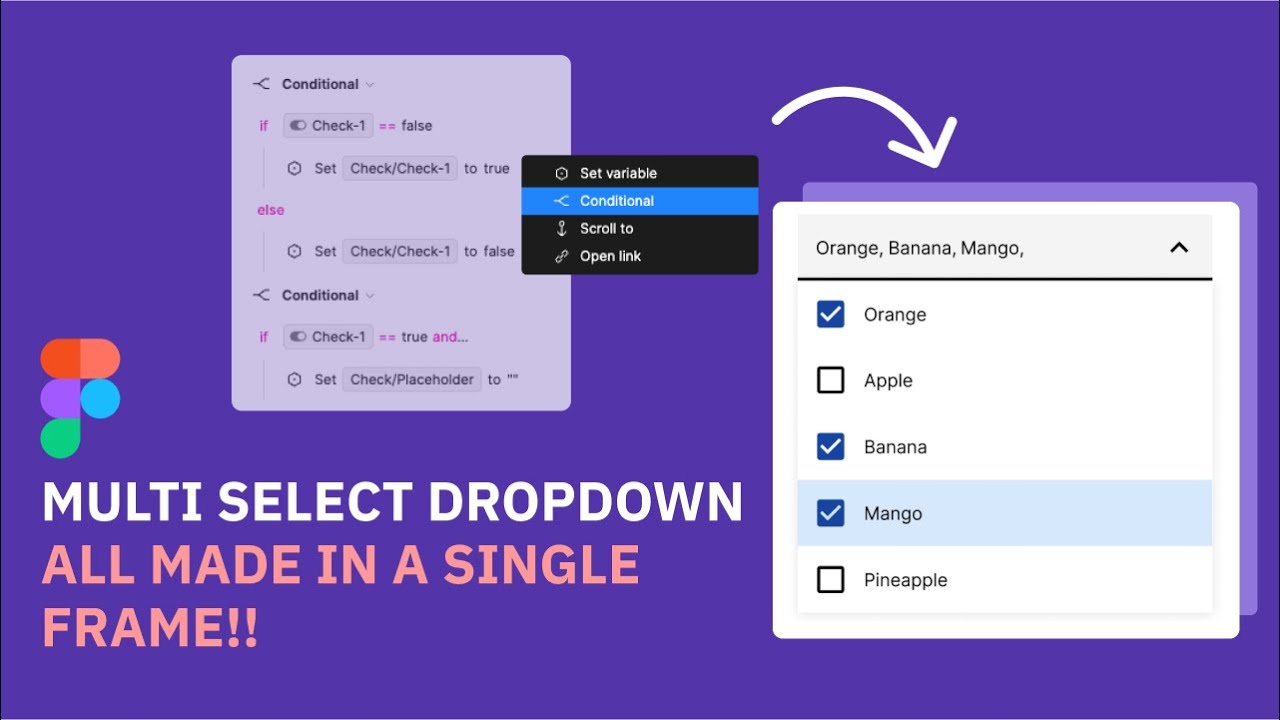 Conditional

if Check-1 == false

Set Check/Check-1 to true

else

Set Check/Check-1 to false

Conditional

if Check-1 == true and...

Set Check/Placeholder to ""

Set variable
Conditional
Scroll to
Open link

Orange, Banana, Mango,

Orange
Apple
Banana
Mango
Pineapple

MULTI SELECT DROPDOWN
ALL MADE IN A SINGLE FRAME!!